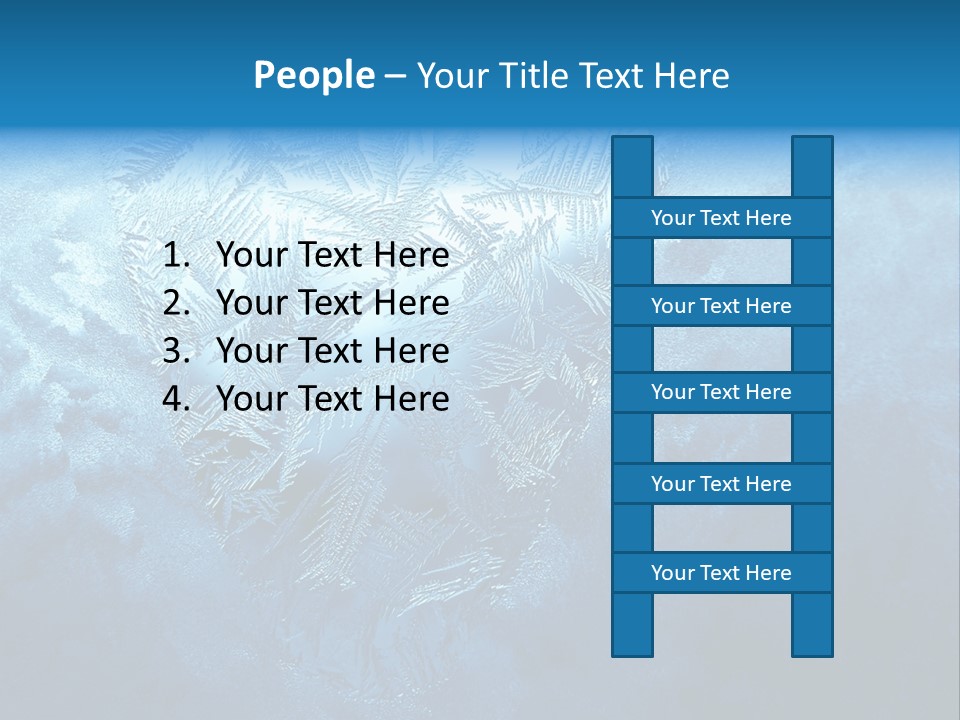 People – Your Title Text Here

1. Your Text Here
2. Your Text Here
3. Your Text Here
4. Your Text Here

Your Text Here
Your Text Here
Your Text Here
Your Text Here
Your Text Here